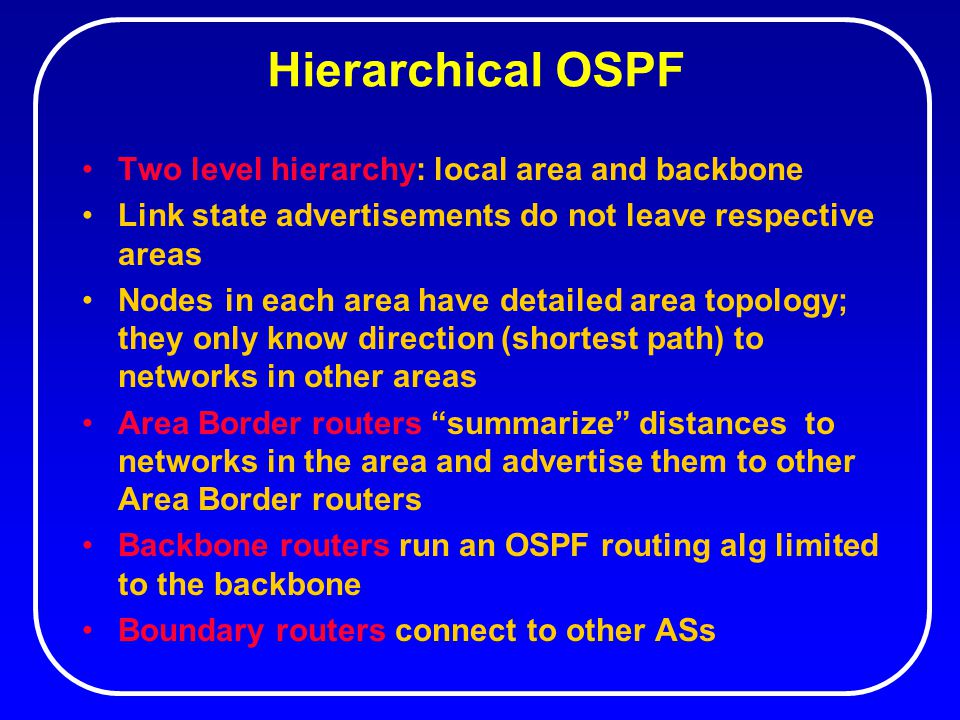 Hierarchical OSPF

• Two level hierarchy: local area and backbone
• Link state advertisements do not leave respective areas
• Nodes in each area have detailed area topology; they only know direction (shortest path) to networks in other areas
• Area Border routers “summarize” distances to networks in the area and advertise them to other Area Border routers
• Backbone routers run an OSPF routing alg limited to the backbone
• Boundary routers connect to other ASs